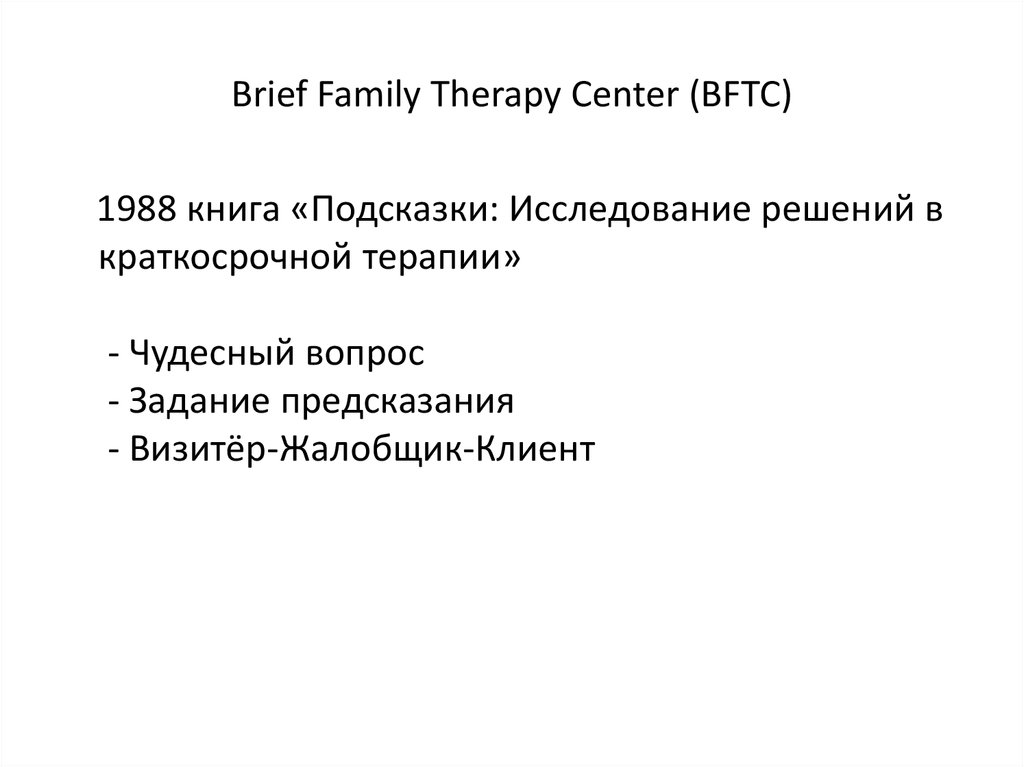 Brief Family Therapy Center (BFTC)

1988 книга «Подсказки: Исследование решений в краткосрочной терапии»

- Чудесный вопрос
- Задание предсказания
- Визитёр-Жалобщик-Клиент